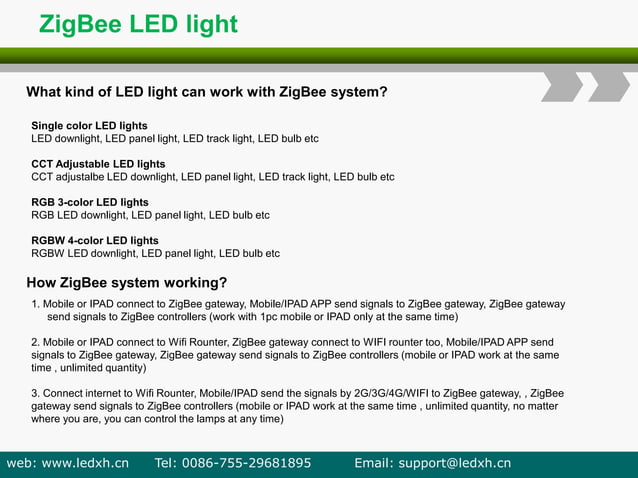 ZigBee LED light

What kind of LED light can work with ZigBee system?

Single color LED lights
LED downlight, LED panel light, LED track light, LED bulb etc

CCT Adjustable LED lights
CCT adjustalbe LED downlight, LED panel light, LED track light, LED bulb etc

RGB 3-color LED lights
RGB LED downlight, LED panel light, LED bulb etc

RGBW 4-color LED lights
RGBW LED downlight, LED panel light, LED bulb etc

How ZigBee system working?

1. Mobile or IPAD connect to ZigBee gateway, Mobile/IPAD APP send signals to ZigBee gateway, ZigBee gateway send signals to ZigBee controllers (work with 1pc mobile or IPAD only at the same time)

2. Mobile or IPAD connect to Wifi Rounter, ZigBee gateway connect to WIFI rounter too, Mobile/IPAD APP send signals to ZigBee gateway, ZigBee gateway send signals to ZigBee controllers (mobile or IPAD work at the same time , unlimited quantity)

3. Connect internet to Wifi Rounter, Mobile/IPAD send the signals by 2G/3G/4G/WIFI to ZigBee gateway, , ZigBee gateway send signals to ZigBee controllers (mobile or IPAD work at the same time , unlimited quantity, no matter where you are, you can control the lamps at any time)

web: www.ledxh.cn Tel: 0086-755-29681895 Email: support@ledxh.cn